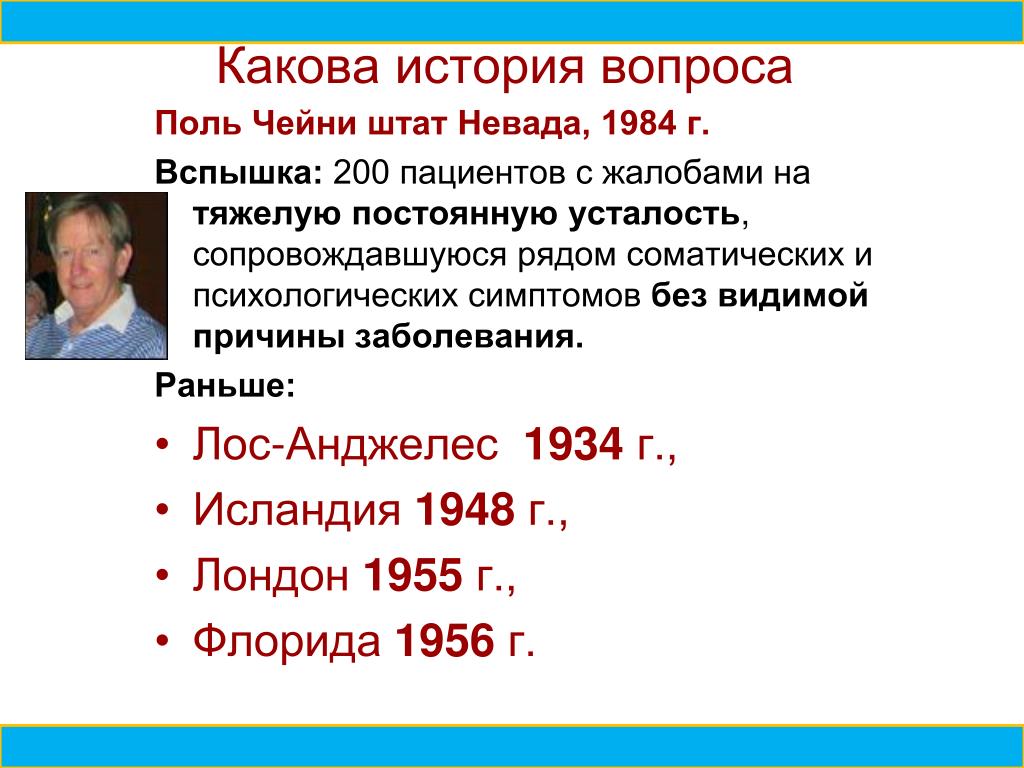 Какова история вопроса

Поль Чейни штат Невада, 1984 г.

Вспышка: 200 пациентов с жалобами на тяжелую постоянную усталость, сопровождавшуюся рядом соматических и психологических симптомов без видимой причины заболевания.

Раньше:

• Лос-Анджелес 1934 г.,
• Исландия 1948 г.,
• Лондон 1955 г.,
• Флорида 1956 г.